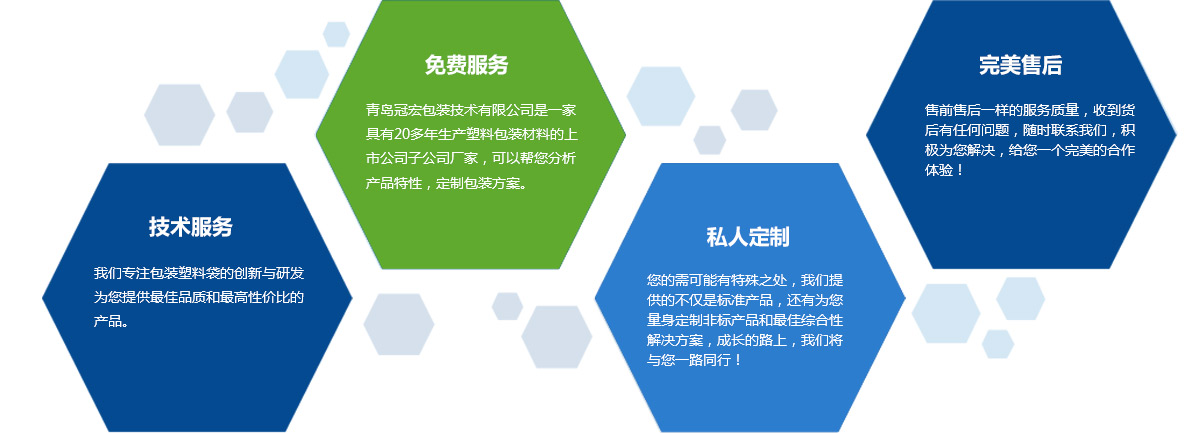 技术服务

我们专注包装塑料袋的创新与研发为您提供最佳品质和最高性价比的产品。

免费服务

青岛冠宏包装技术有限公司是一家具有20多年生产塑料包装材料的上市公司子公司厂家，可以帮您分析产品特性，定制包装方案。

私人定制

您的需可能有特殊之处，我们提供的不仅是标准产品，还有为您量身定制非标产品和最佳综合性解决方案，成长的路上，我们将与您一路同行！

完美售后

售前售后一样的服务质量，收到货后有任何问题，随时联系我们，积极为您解决，给您一个完美的合作体验！